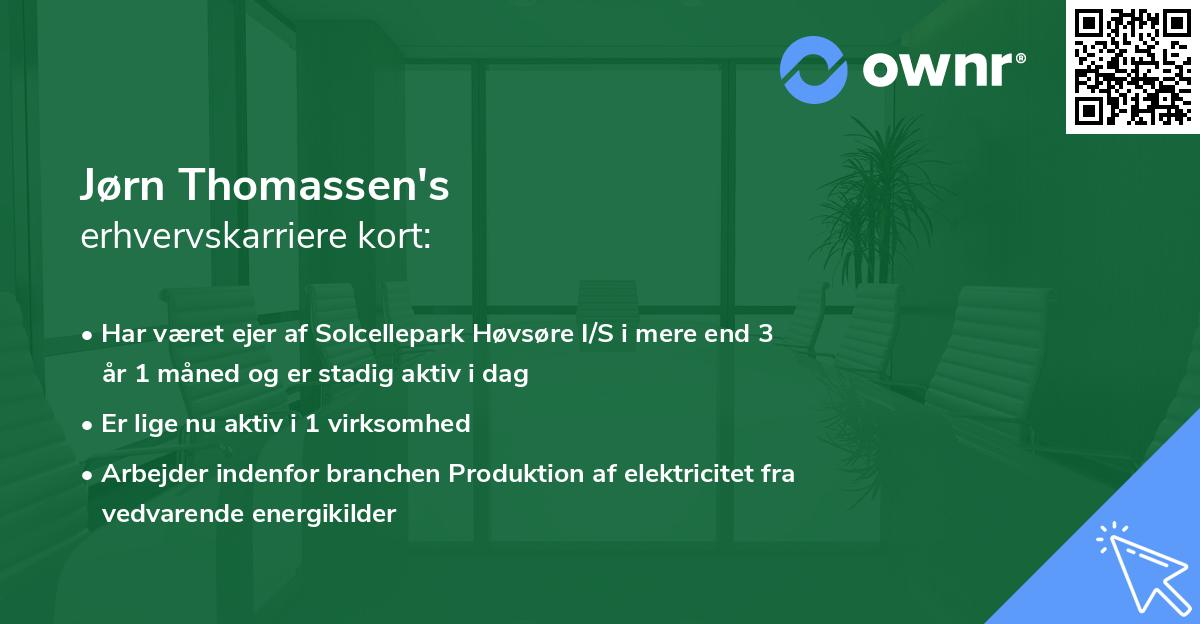 ownr®

Jørn Thomassen's
erhvervskarriere kort:

• Har været ejer af Solcellepark Høvsøre I/S i mere end 3 år 1 måned og er stadig aktiv i dag

• Er lige nu aktiv i 1 virksomhed

• Arbejder indenfor branchen Produktion af elektricitet fra vedvarende energikilder